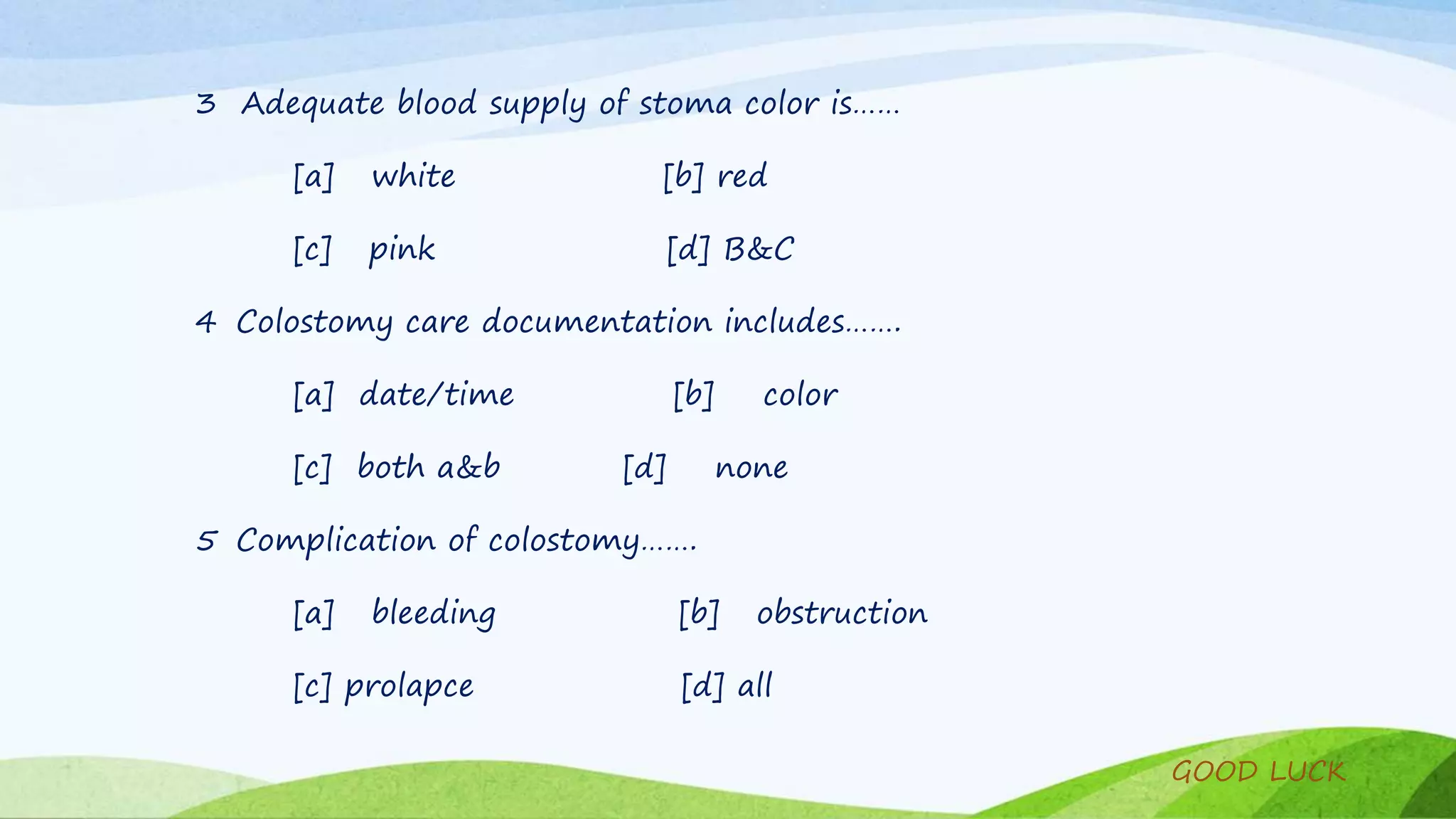 3 Adequate blood supply of stoma color is……

[a] white [b] red

[c] pink [d] B&C

4 Colostomy care documentation includes…….

[a] date/time [b] color

[c] both a&b [d] none

5 Complication of colostomy…….

[a] bleeding [b] obstruction

[c] prolapce [d] all

GOOD LUCK